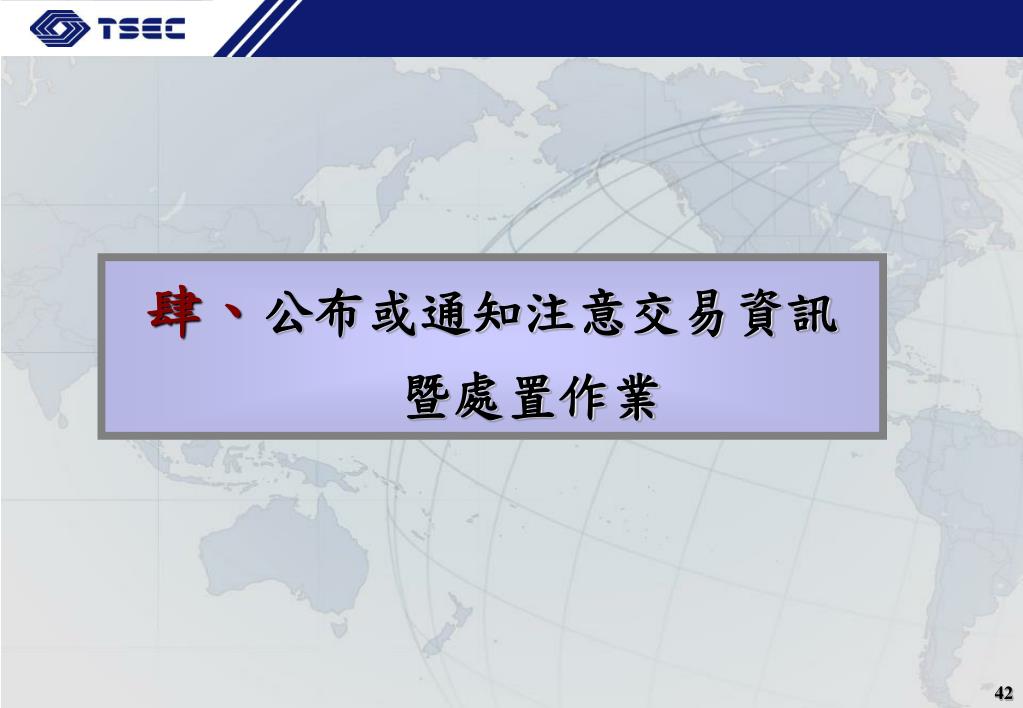 TSEC

肆、公布或通知注意交易資訊暨處置作業

42